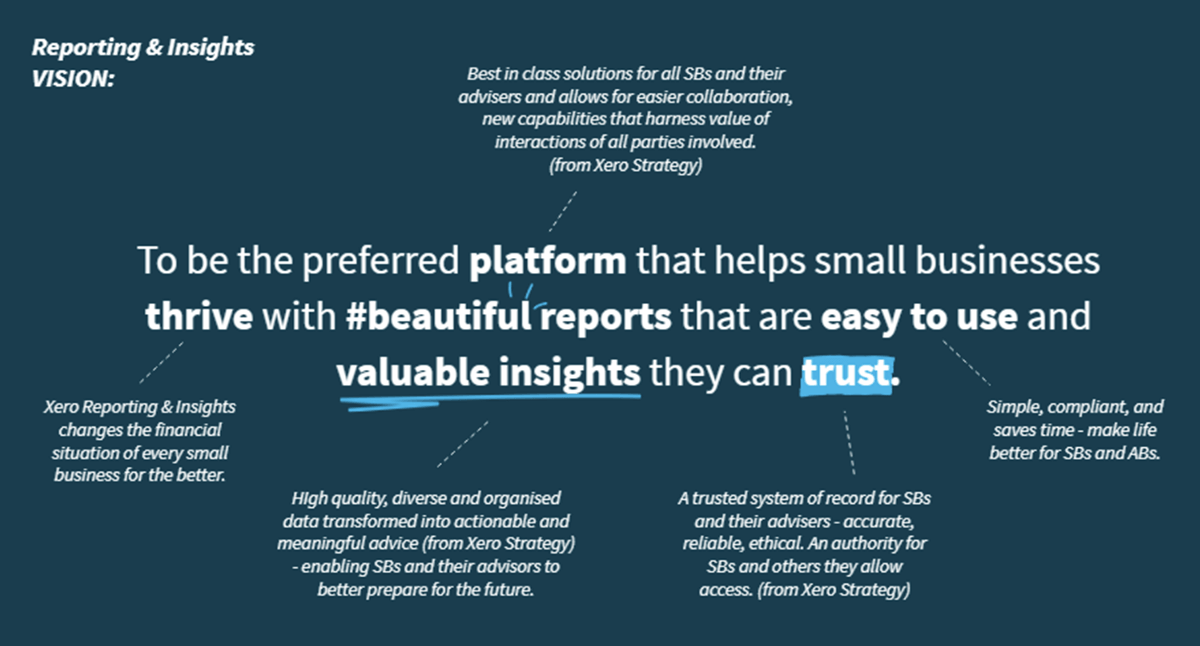 Reporting & Insights VISION:

Best in class solutions for all SBs and their advisers and allows for easier collaboration, new capabilities that harness value of interactions of all parties involved. (from Xero Strategy)

To be the preferred platform that helps small businesses thrive with #beautiful reports that are easy to use and valuable insights they can trust.

Xero Reporting & Insights changes the financial situation of every small business for the better.

HIgh quality, diverse and organised data transformed into actionable and meaningful advice (from Xero Strategy) - enabling SBs and their advisors to better prepare for the future.

A trusted system of record for SBs and their advisers - accurate, reliable, ethical. An authority for SBs and others they allow access. (from Xero Strategy)

Simple, compliant, and saves time - make life better for SBs and ABs.